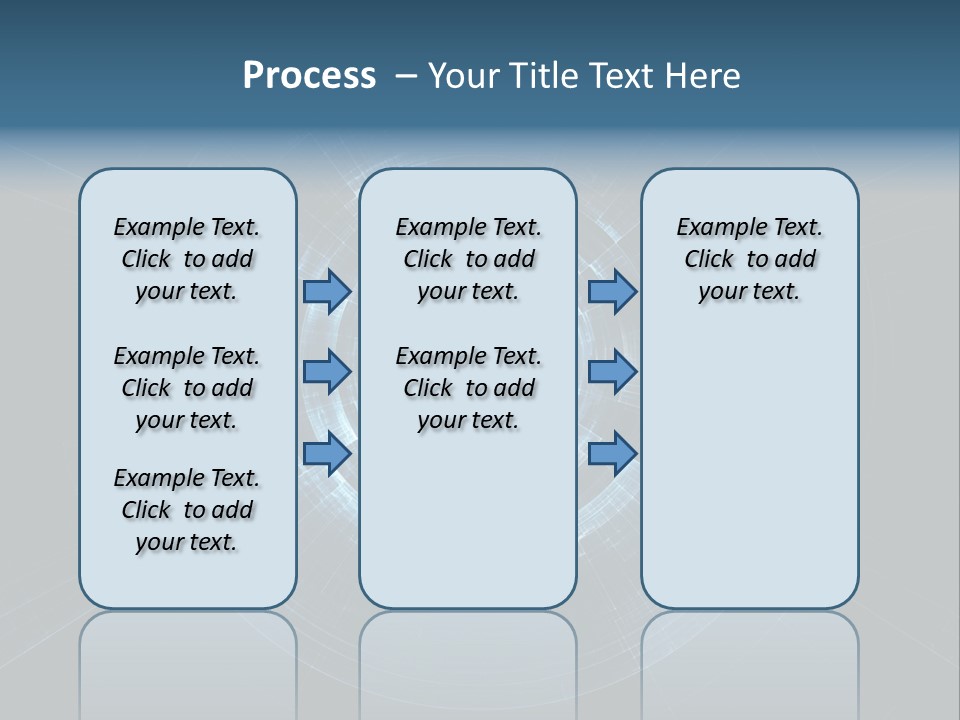 Process – Your Title Text Here

Example Text. Click to add your text.

Example Text. Click to add your text.

Example Text. Click to add your text.

Example Text. Click to add your text.

Example Text. Click to add your text.

Example Text. Click to add your text.